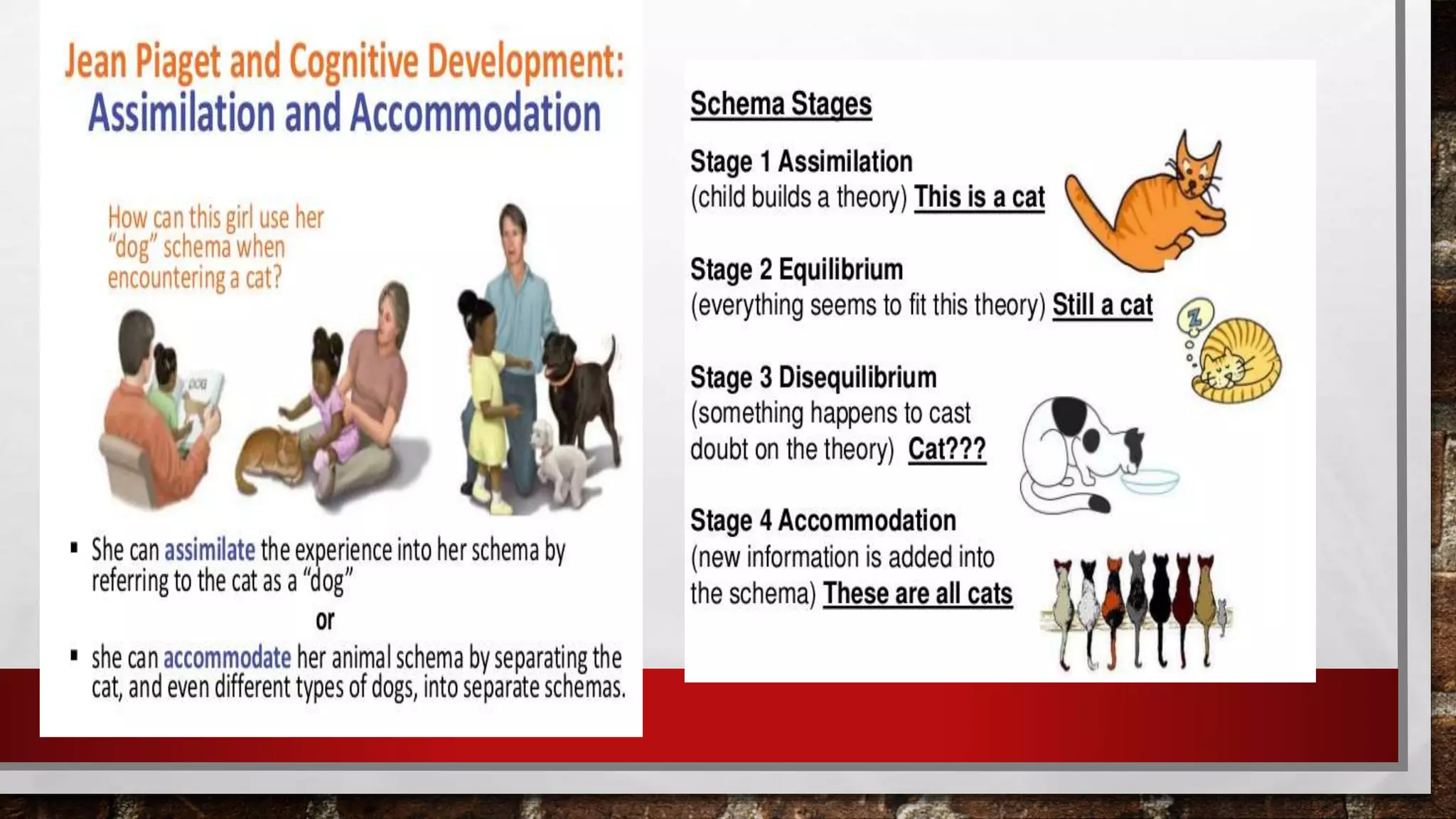 Jean Piaget and Cognitive Development:
Assimilation and Accommodation

How can this girl use her "dog" schema when encountering a cat?

DOG

▪ She can assimilate the experience into her schema by referring to the cat as a "dog"

or

▪ she can accommodate her animal schema by separating the cat, and even different types of dogs, into separate schemas.

Schema Stages

Stage 1 Assimilation
(child builds a theory) This is a cat

Stage 2 Equilibrium
(everything seems to fit this theory) Still a cat

Z

Stage 3 Disequilibrium
(something happens to cast doubt on the theory) Cat???

Stage 4 Accommodation
(new information is added into the schema) These are all cats